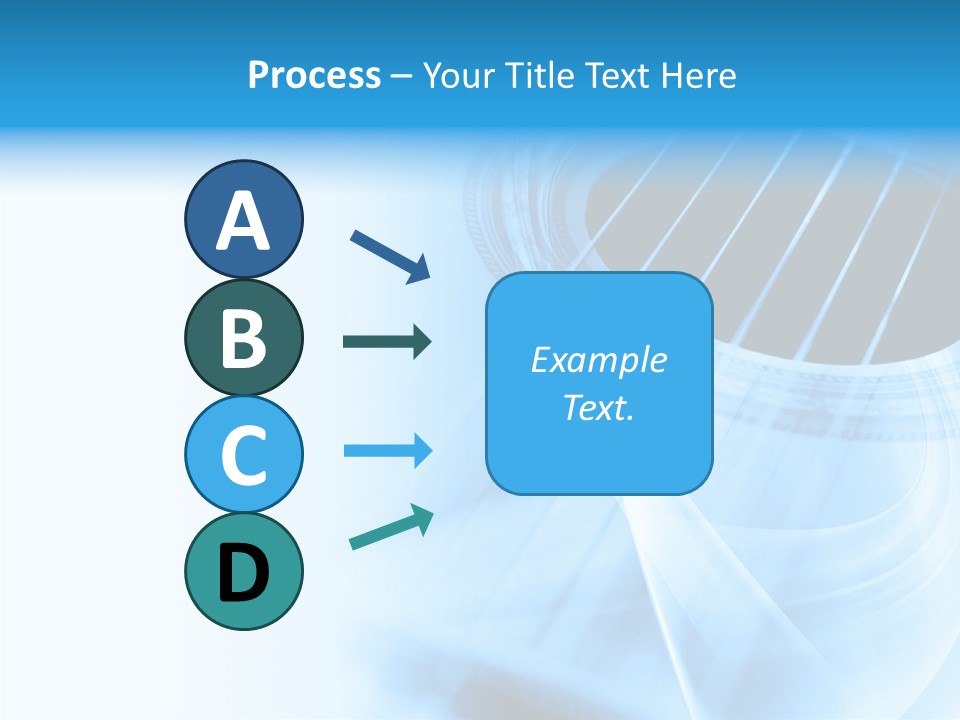 Process – Your Title Text Here

A

B

C

D

Example Text.